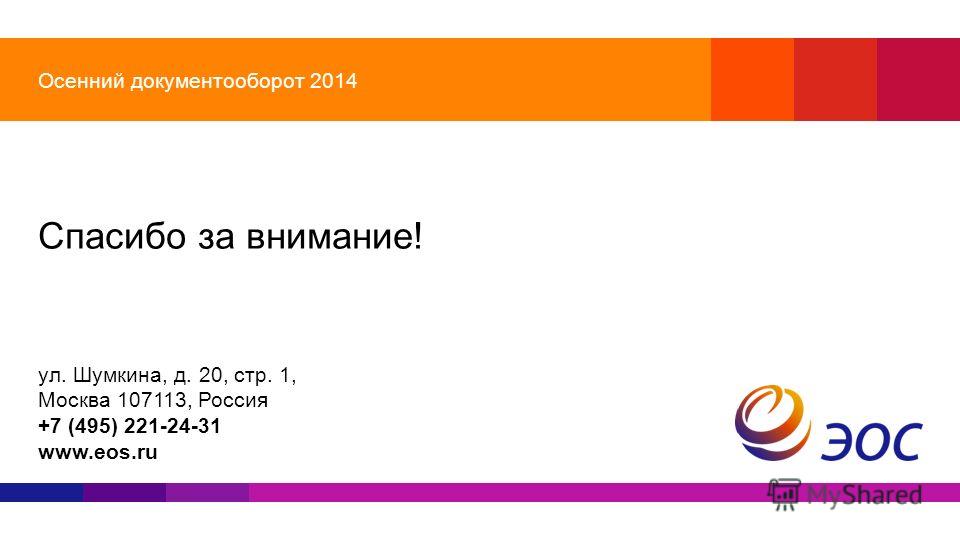 Осенний документооборот 2014

Спасибо за внимание!

ул. Шумкина, д. 20, стр. 1,
Москва 107113, Россия
+7 (495) 221-24-31
www.eos.ru

ЭОС

MyShared